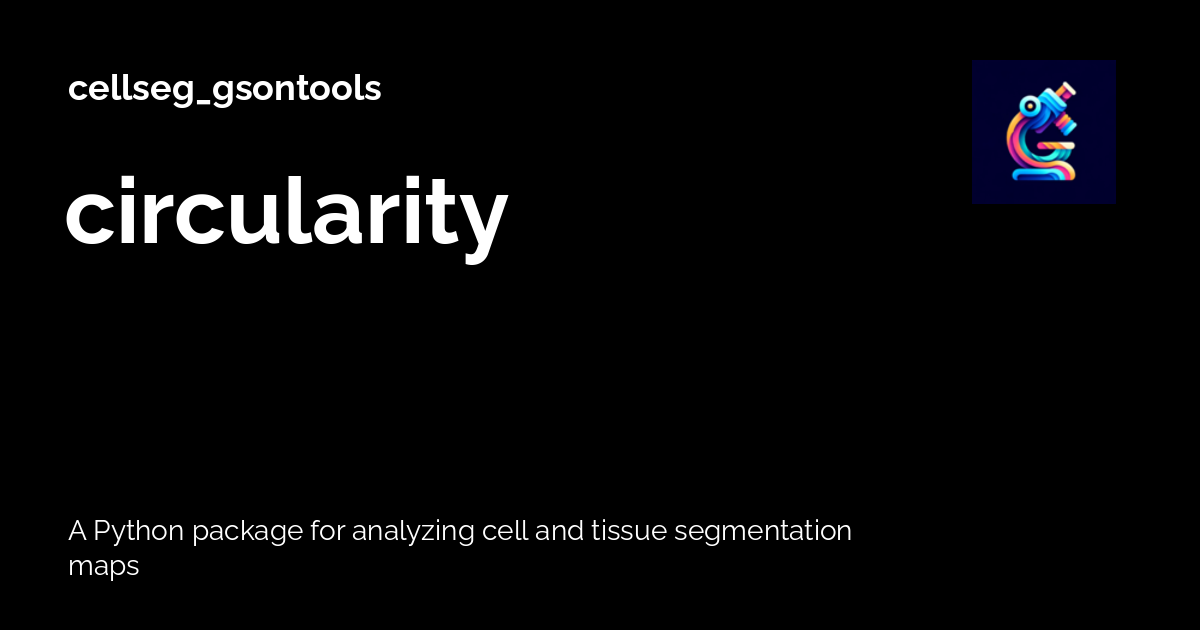 cellseg_gsontools

circularity

A Python package for analyzing cell and tissue segmentation maps